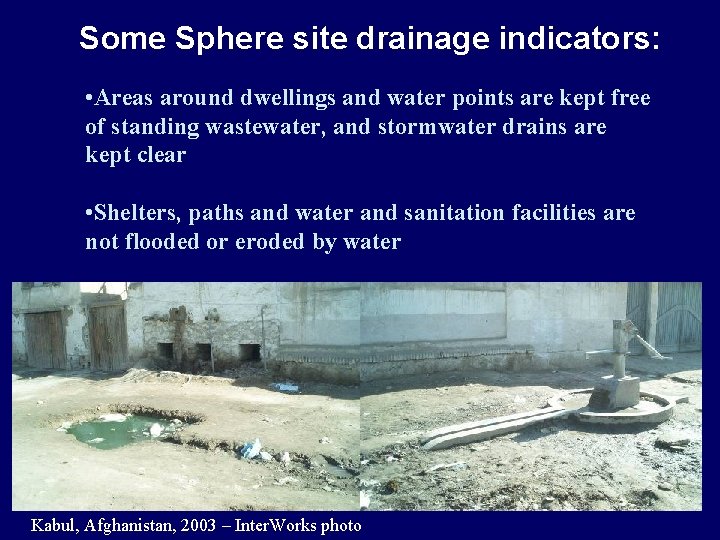 Some Sphere site drainage indicators:

•Areas around dwellings and water points are kept free of standing wastewater, and stormwater drains are kept clear

•Shelters, paths and water and sanitation facilities are not flooded or eroded by water

Kabul, Afghanistan, 2003 – InterWorks photo